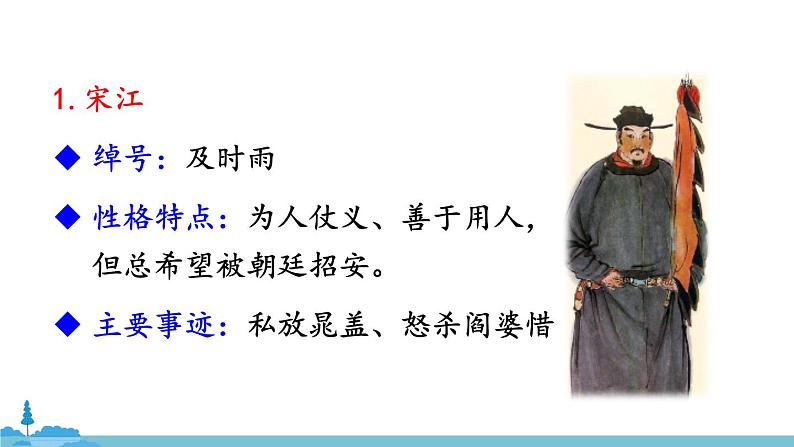 1. 宋江

◆ 绰号：及时雨

◆ 性格特点：为人仗义、善于用人，但总希望被朝廷招安。

◆ 主要事迹：私放晁盖、怒杀阎婆惜